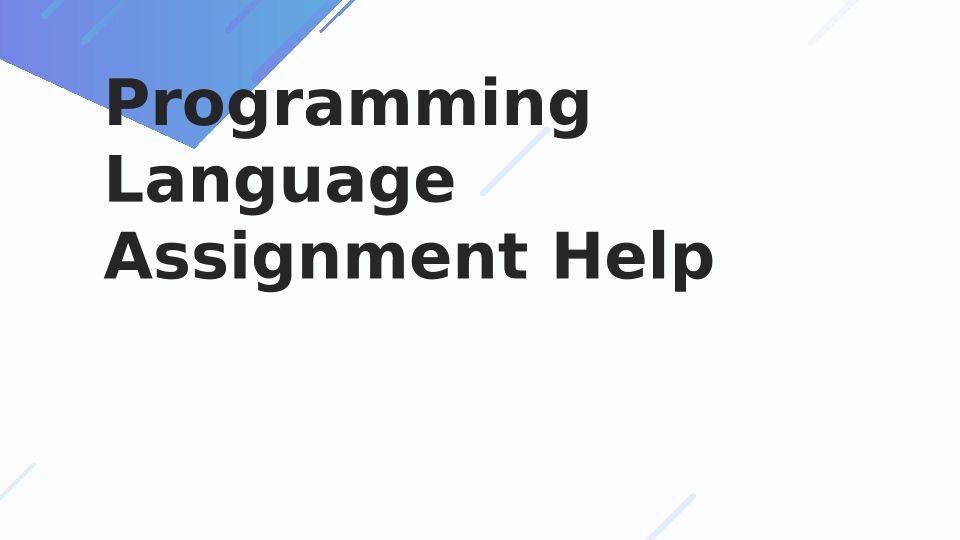 Programming Language Assignment Help